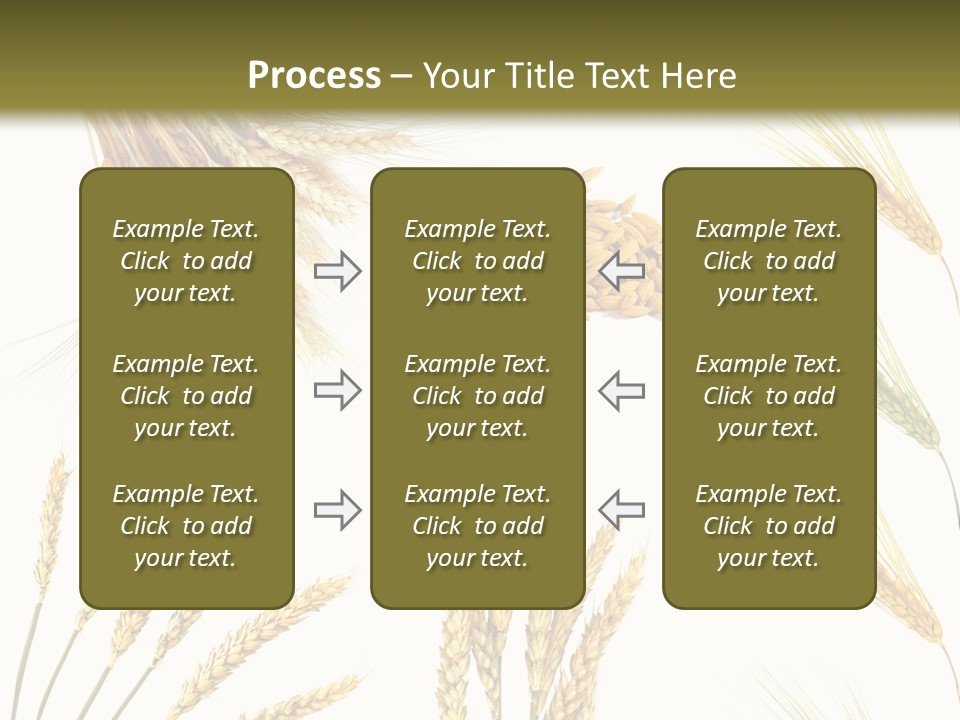 Process – Your Title Text Here

Example Text. Click to add your text.

Example Text. Click to add your text.

Example Text. Click to add your text.

Example Text. Click to add your text.

Example Text. Click to add your text.

Example Text. Click to add your text.

Example Text. Click to add your text.

Example Text. Click to add your text.

Example Text. Click to add your text.